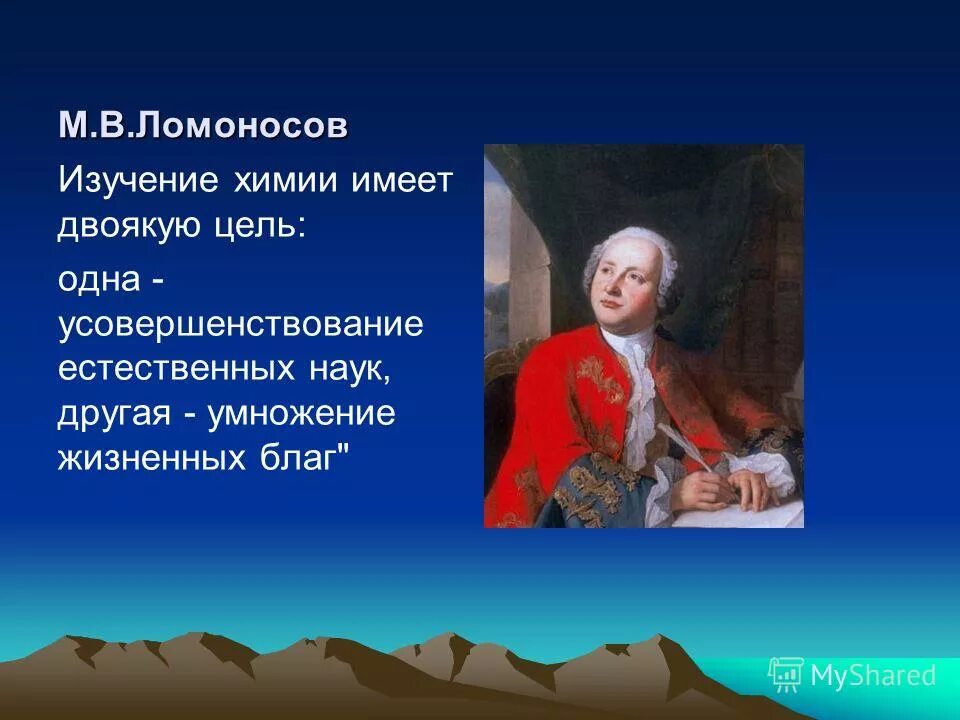 М.В.Ломоносов

Изучение химии имеет двоякую цель:

одна - усовершенствование естественных наук, другая - умножение жизненных благ"

MyShared